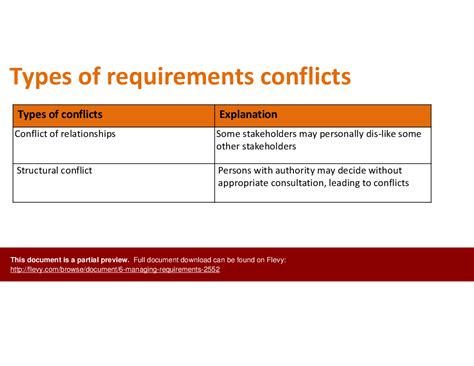 Types of requirements conflicts

| Types of conflicts | Explanation |
|---|---|
| Conflict of relationships | Some stakeholders may personally dis-like some other stakeholders |
| Structural conflict | Persons with authority may decide without appropriate consultation, leading to conflicts |

This document is a partial preview. Full document download can be found on Flevy: http://flevy.com/browse/document/6-managing-requirements-2552